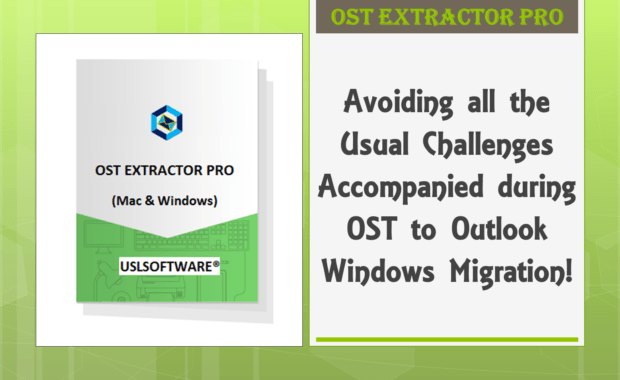 OST EXTRACTOR PRO

(Mac & Windows)

USLSOFTWARE®

OST EXTRACTOR PRO

Avoiding all the Usual Challenges Accompanied during OST to Outlook Windows Migration!